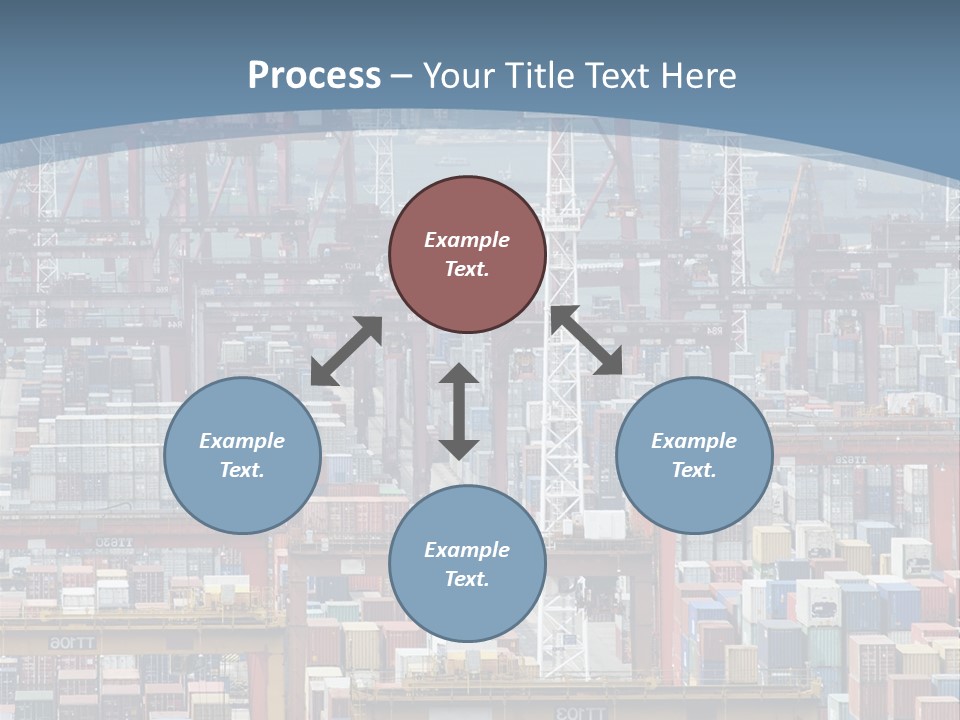 Process – Your Title Text Here

Example Text.

Example Text.

Example Text.

Example Text.